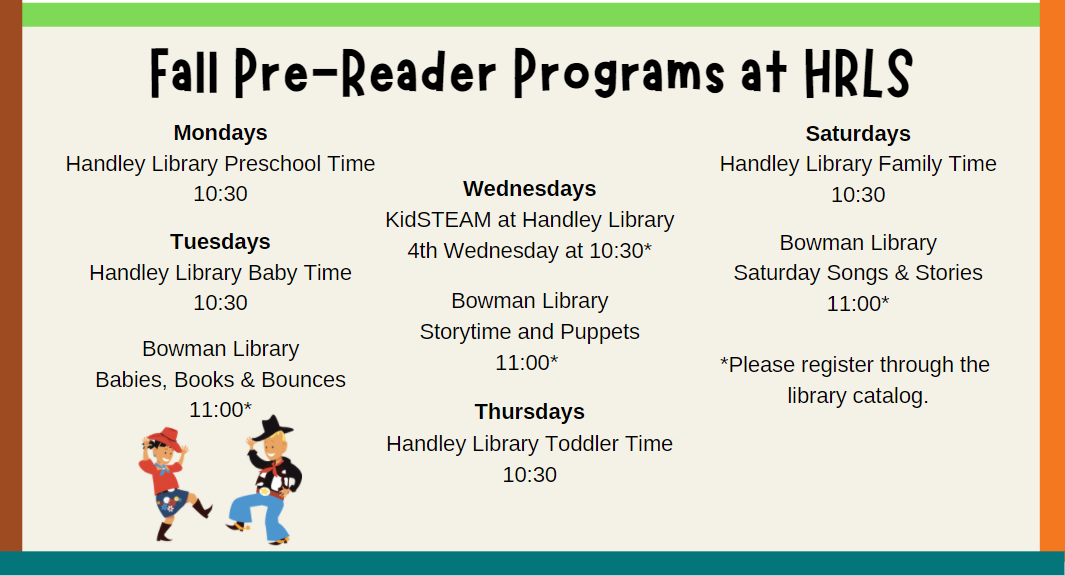 Fall Pre-Reader Programs at HRLS

Mondays
Handley Library Preschool Time
10:30

Tuesdays
Handley Library Baby Time
10:30

Bowman Library
Babies, Books & Bounces
11:00*

Wednesdays
KidSTEAM at Handley Library
4th Wednesday at 10:30*

Bowman Library
Storytime and Puppets
11:00*

Thursdays
Handley Library Toddler Time
10:30

Saturdays
Handley Library Family Time
10:30

Bowman Library
Saturday Songs & Stories
11:00*

*Please register through the library catalog.